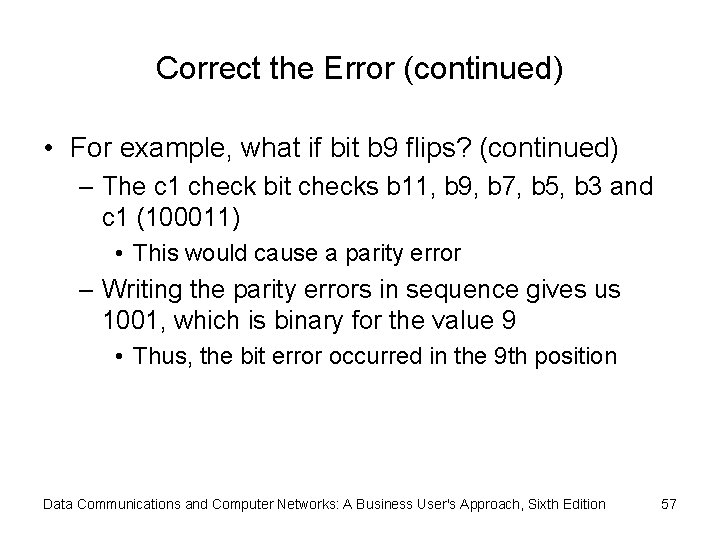 Correct the Error (continued)

• For example, what if bit b9 flips? (continued)

– The c1 check bit checks b11, b9, b7, b5, b3 and c1 (100011)

• This would cause a parity error

– Writing the parity errors in sequence gives us 1001, which is binary for the value 9

• Thus, the bit error occurred in the 9th position

Data Communications and Computer Networks: A Business User's Approach, Sixth Edition 57